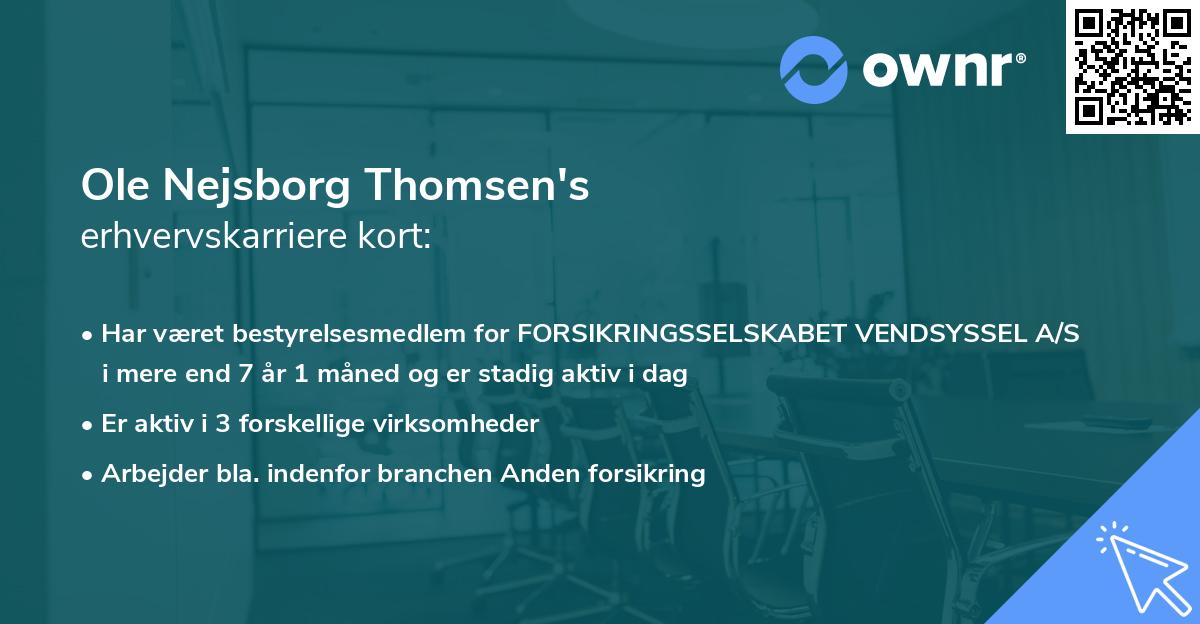 ownr®

Ole Nejsborg Thomsen's
erhvervskarriere kort:

• Har været bestyrelsesmedlem for FORSIKRINGSSELSKABET VENDSYSSEL A/S i mere end 7 år 1 måned og er stadig aktiv i dag

• Er aktiv i 3 forskellige virksomheder

• Arbejder bla. indenfor branchen Anden forsikring